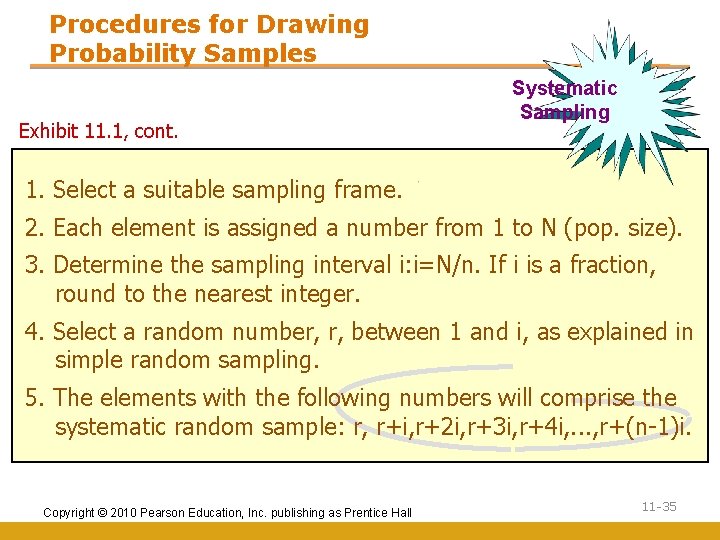 Procedures for Drawing Probability Samples

Systematic Sampling

Exhibit 11.1, cont.

1. Select a suitable sampling frame.

2. Each element is assigned a number from 1 to N (pop. size).

3. Determine the sampling interval i:i=N/n. If i is a fraction, round to the nearest integer.

4. Select a random number, r, between 1 and i, as explained in simple random sampling.

5. The elements with the following numbers will comprise the systematic random sample: r, r+i,r+2i,r+3i,r+4i,...,r+(n-1)i.

Copyright © 2010 Pearson Education, Inc. publishing as Prentice Hall

11-35